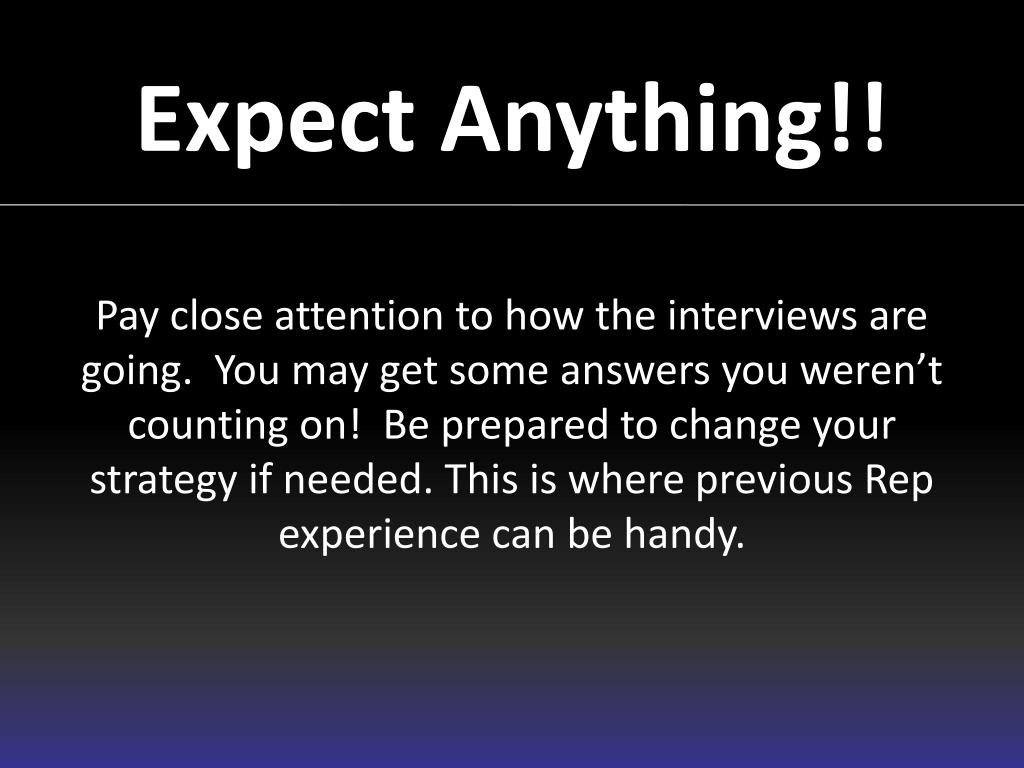 Expect Anything!!

Pay close attention to how the interviews are going. You may get some answers you weren’t counting on! Be prepared to change your strategy if needed. This is where previous Rep experience can be handy.